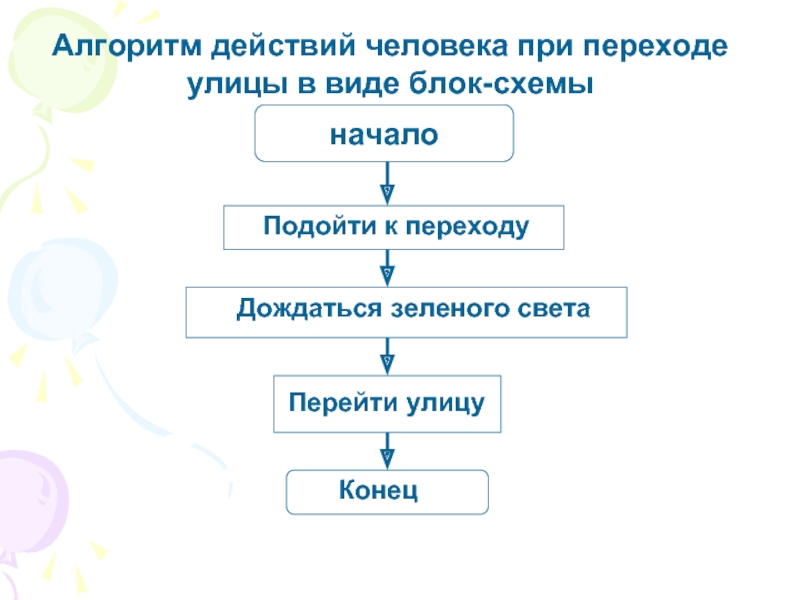 Алгоритм действий человека при переходе улицы в виде блок-схемы

начало

Подойти к переходу

Дождаться зеленого света

Перейти улицу

Конец